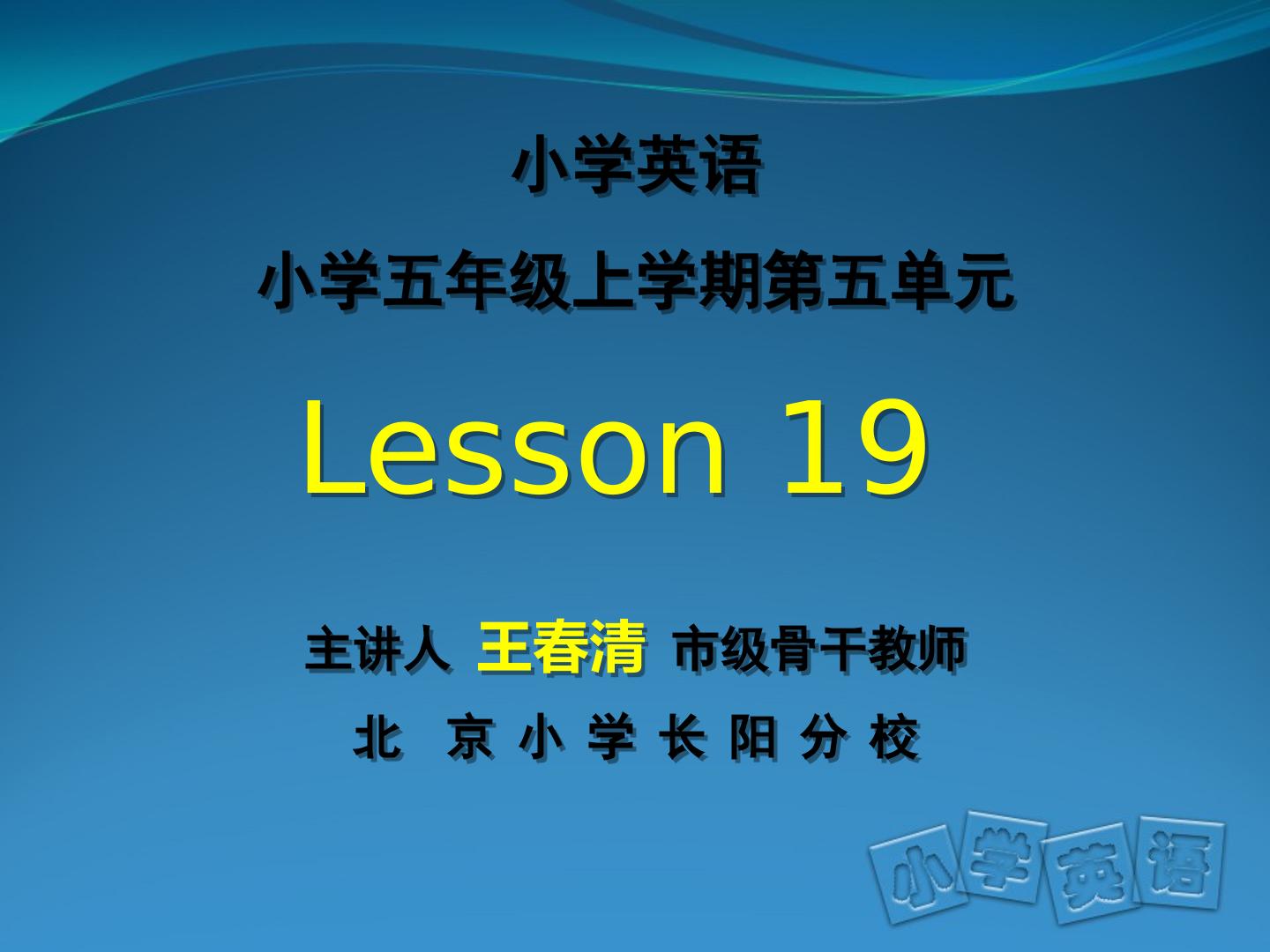 小学英语

小学五年级上学期第五单元

Lesson 19

主讲人 王春清 市级骨干教师

北 京 小 学 长 阳 分 校

小学英语